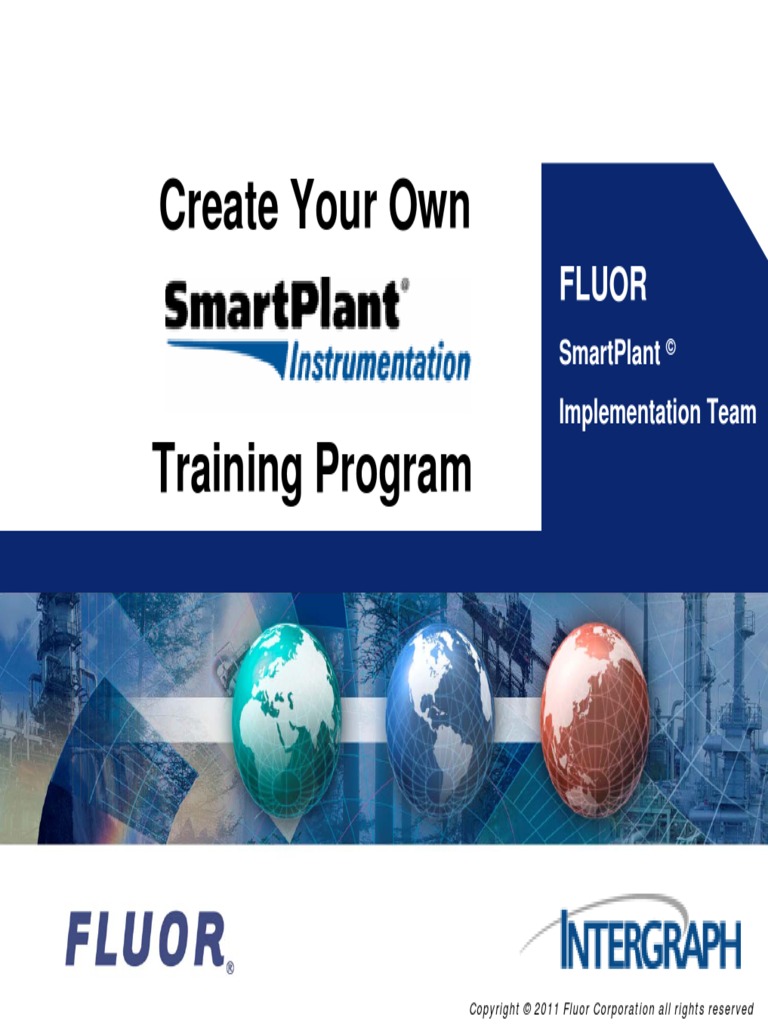 Create Your Own

SmartPlant®
Instrumentation

Training Program

FLUOR

SmartPlant ©

Implementation Team

FLUOR®

INTERGRAPH

Copyright © 2011 Fluor Corporation all rights reserved